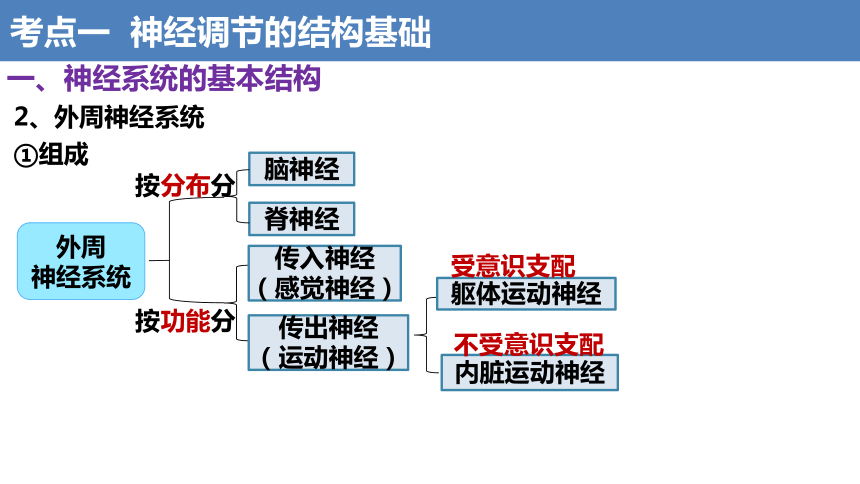 考点一 神经调节的结构基础

一、神经系统的基本结构

2、外周神经系统

①组成

外周神经系统

按分布分

脑神经

脊神经

按功能分

传入神经（感觉神经）

传出神经（运动神经）

受意识支配

躯体运动神经

不受意识支配

内脏运动神经